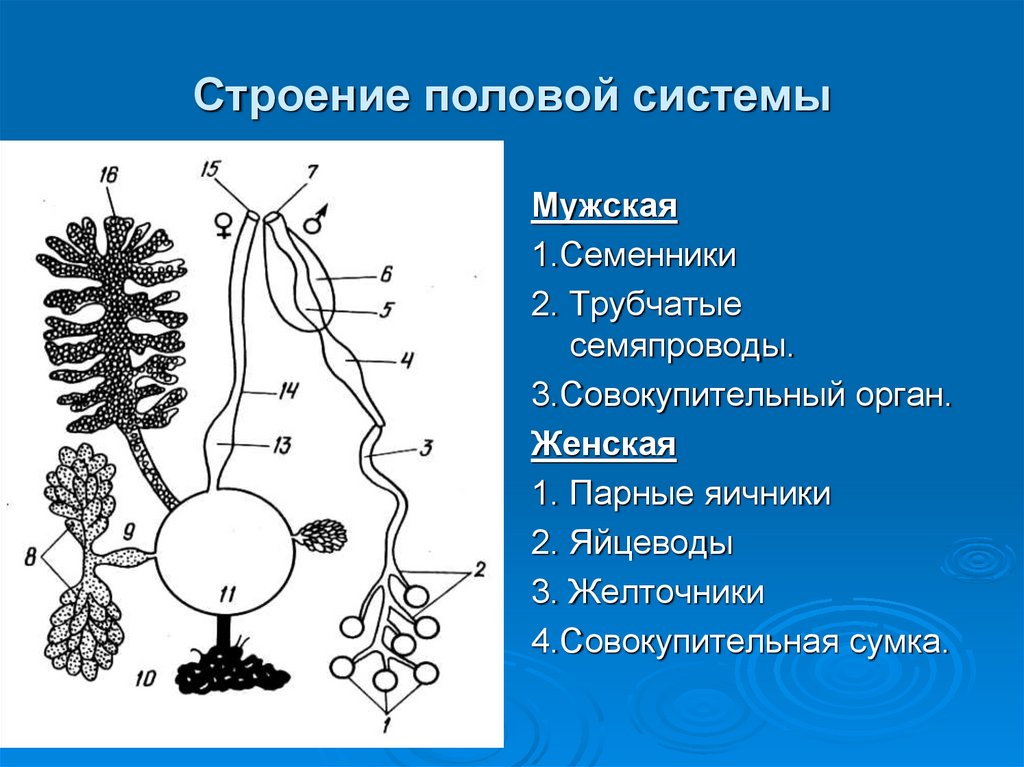 Строение половой системы

16
15
7
♀
♂
6
5
4
14
13
3
9
8
11
2
10
1

Мужская

1.Семенники

2. Трубчатые семяпроводы.

3.Совокупительный орган.

Женская

1. Парные яичники

2. Яйцеводы

3. Желточники

4.Совокупительная сумка.